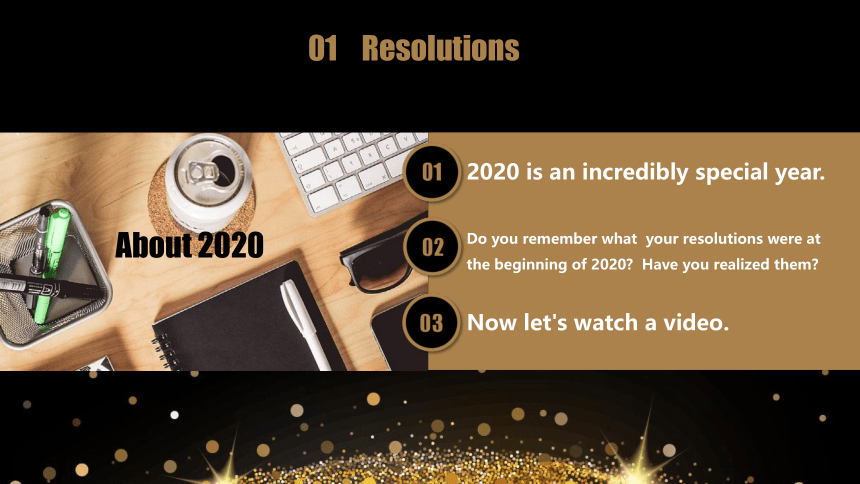 01 Resolutions

About 2020

01 2020 is an incredibly special year.

02 Do you remember what your resolutions were at the beginning of 2020? Have you realized them?

03 Now let's watch a video.